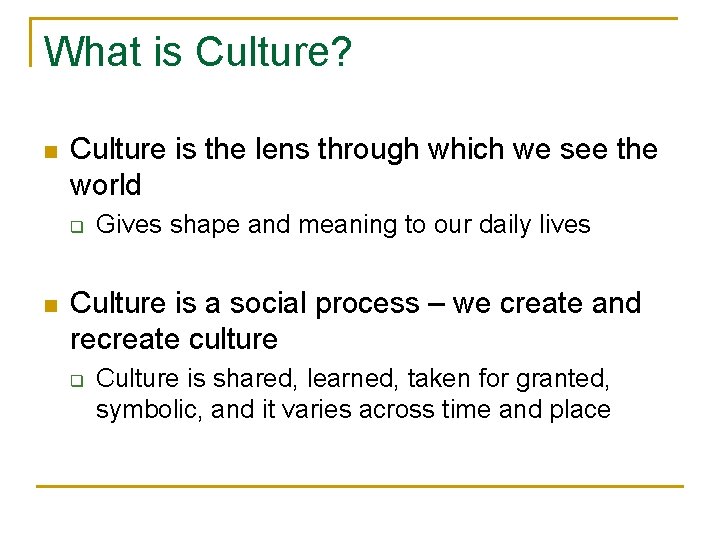 What is Culture?

Culture is the lens through which we see the world

Gives shape and meaning to our daily lives

Culture is a social process – we create and recreate culture

Culture is shared, learned, taken for granted, symbolic, and it varies across time and place